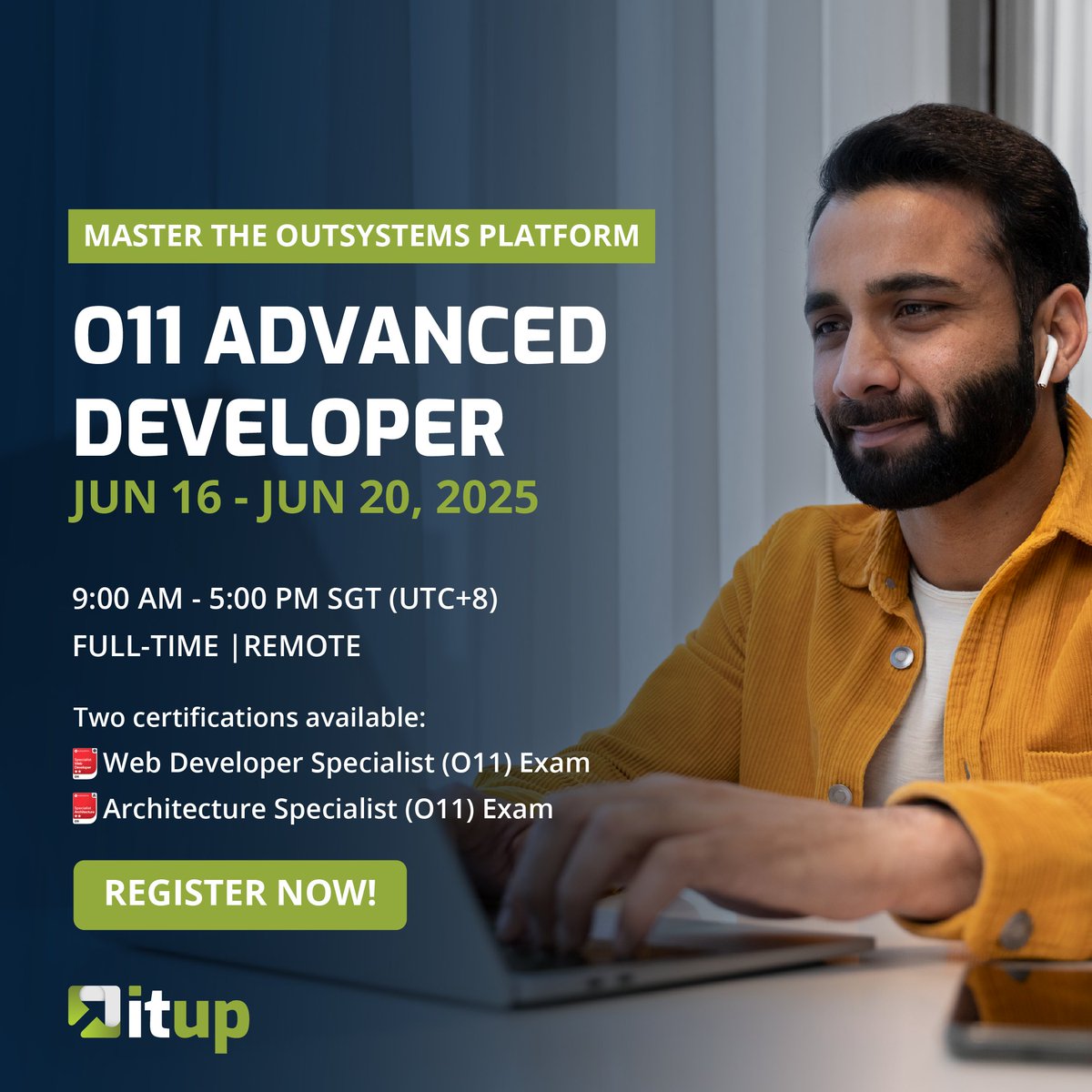 MASTER THE OUTSYSTEMS PLATFORM

O11 ADVANCED DEVELOPER

JUN 16 - JUN 20, 2025

9:00 AM - 5:00 PM SGT (UTC+8)
FULL-TIME |REMOTE

Two certifications available:
Web Developer Specialist (O11) Exam
Architecture Specialist (O11) Exam

REGISTER NOW!

itup